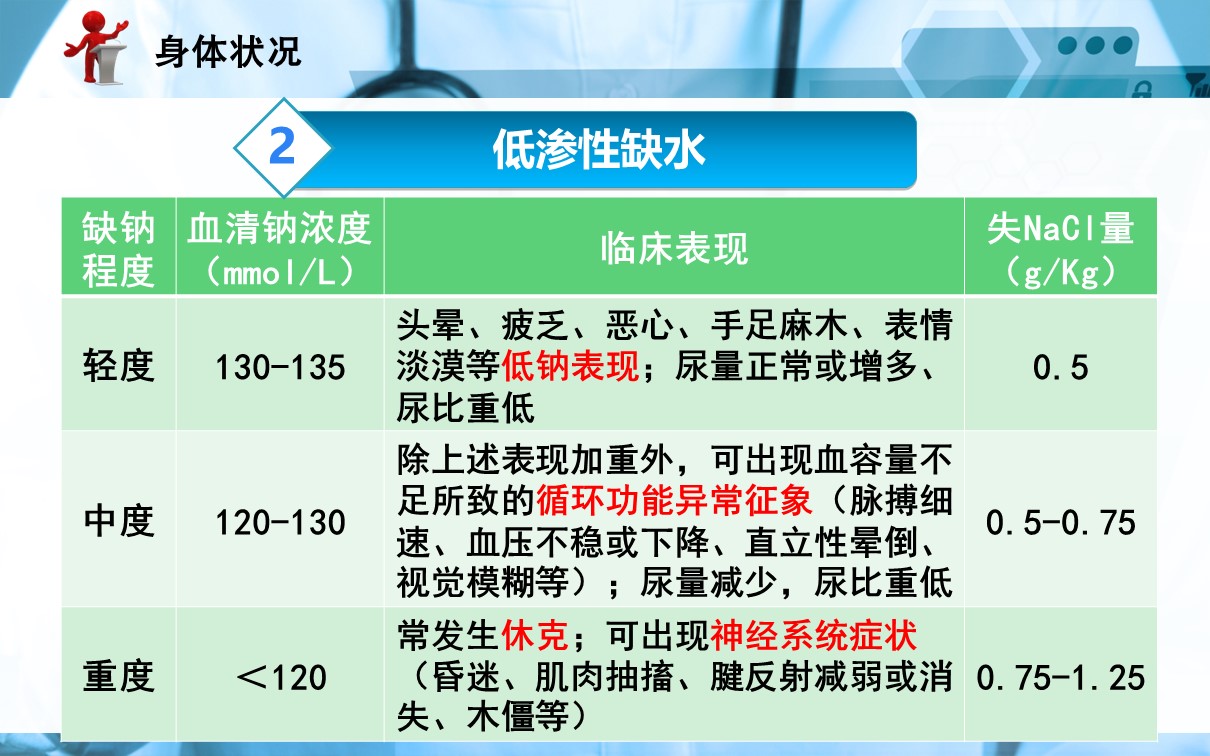 身体状况

2 低渗性缺水

| 缺钠程度 | 血清钠浓度（mmol/L） | 临床表现 | 失NaCl量（g/Kg） |
|---|---|---|---|
| 轻度 | 130-135 | 头晕、疲乏、恶心、手足麻木、表情淡漠等低钠表现；尿量正常或增多、尿比重低 | 0.5 |
| 中度 | 120-130 | 除上述表现加重外，可出现血容量不足所致的循环功能异常征象（脉搏细速、血压不稳或下降、直立性晕倒、视觉模糊等）；尿量减少，尿比重低 | 0.5-0.75 |
| 重度 | ＜120 | 常发生休克；可出现神经系统症状（昏迷、肌肉抽搐、腱反射减弱或消失、木僵等） | 0.75-1.25 |